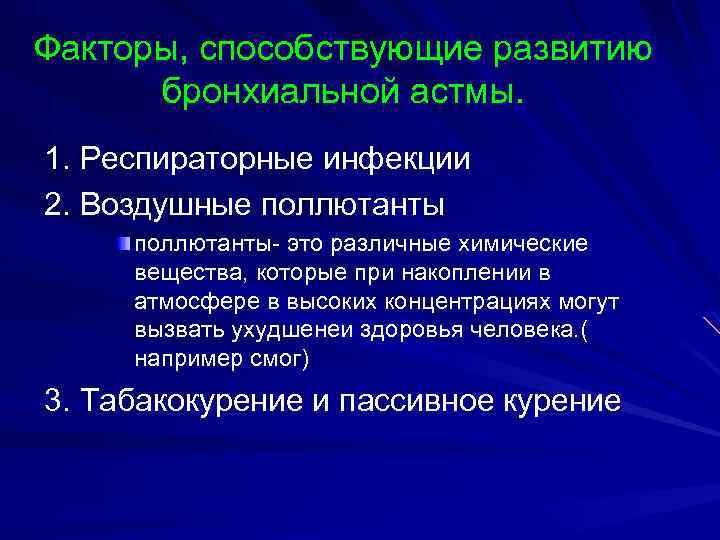 Факторы, способствующие развитию бронхиальной астмы.

1. Респираторные инфекции

2. Воздушные поллютанты

поллютанты- это различные химические вещества, которые при накоплении в атмосфере в высоких концентрациях могут вызвать ухудшенеи здоровья человека.( например смог)

3. Табакокурение и пассивное курение